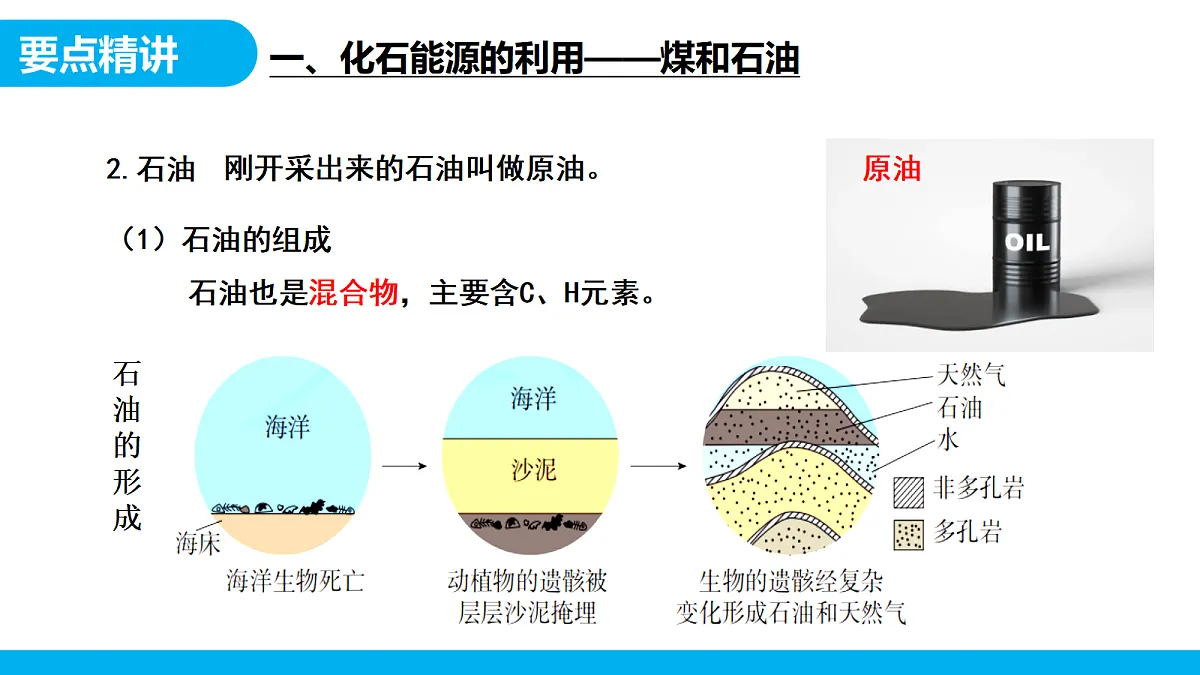 要点精讲

一、化石能源的利用——煤和石油

2.石油　刚开采出来的石油叫做原油。

原油

OIL

（1）石油的组成

石油也是混合物，主要含C、H元素。

石油的形成

海洋

海床

海洋生物死亡

海洋

沙泥

动植物的遗骸被层层沙泥掩埋

天然气

石油

水

非多孔岩

多孔岩

生物的遗骸经复杂变化形成石油和天然气